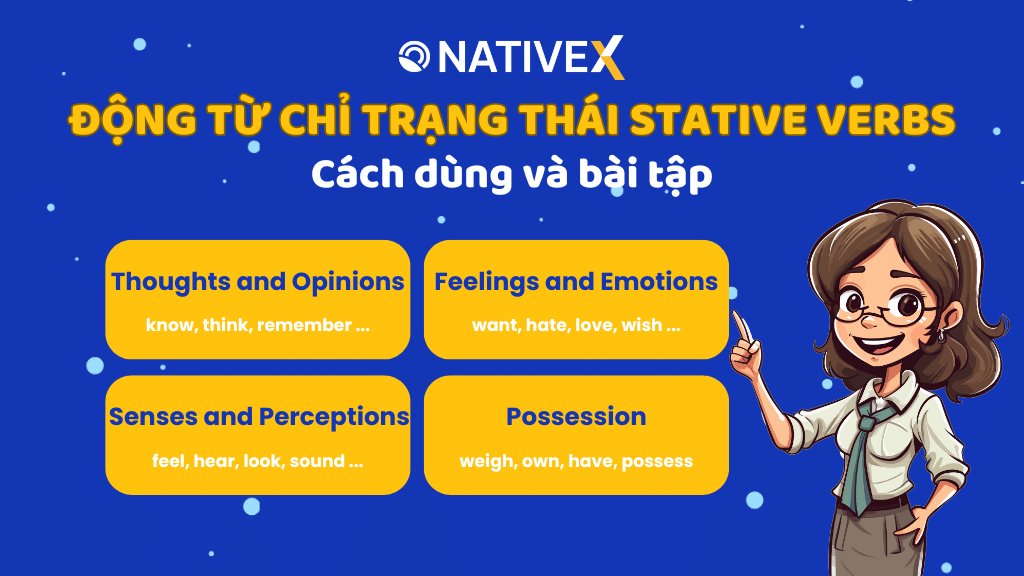 NATIVEX

ĐỘNG TỪ CHỈ TRẠNG THÁI STATIVE VERBS
Cách dùng và bài tập

Thoughts and Opinions
know, think, remember ...

Feelings and Emotions
want, hate, love, wish ...

Senses and Perceptions
feel, hear, look, sound ...

Possession
weigh, own, have, possess